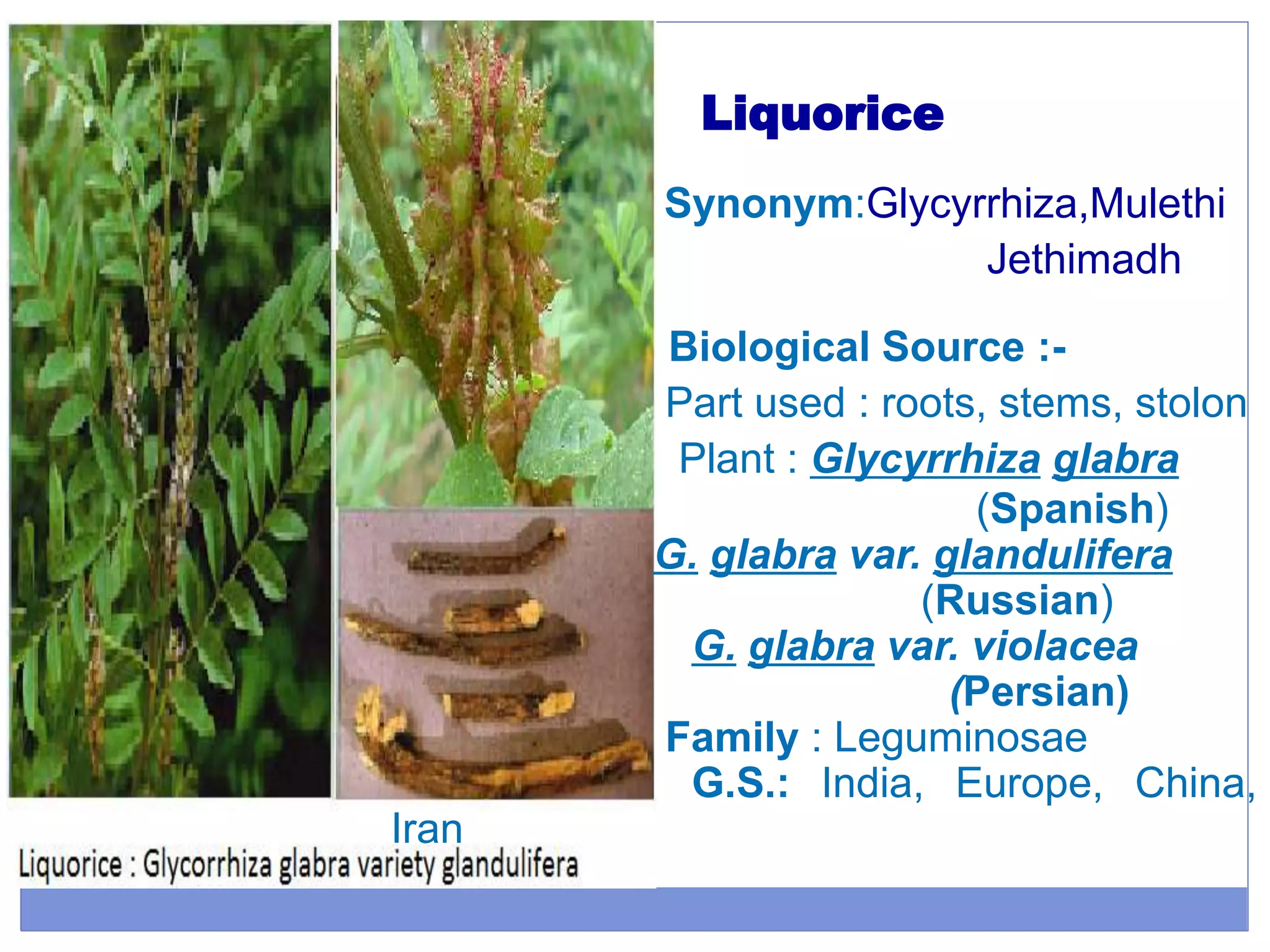 Liquorice

Synonym:Glycyrrhiza,Mulethi Jethimadh

Biological Source :-

Part used : roots, stems, stolon

Plant : Glycyrrhiza glabra (Spanish)

G. glabra var. glandulifera (Russian)

G. glabra var. violacea (Persian)

Family : Leguminosae

G.S.: India, Europe, China, Iran

Liquorice : Glycorrhiza glabra variety glandulifera